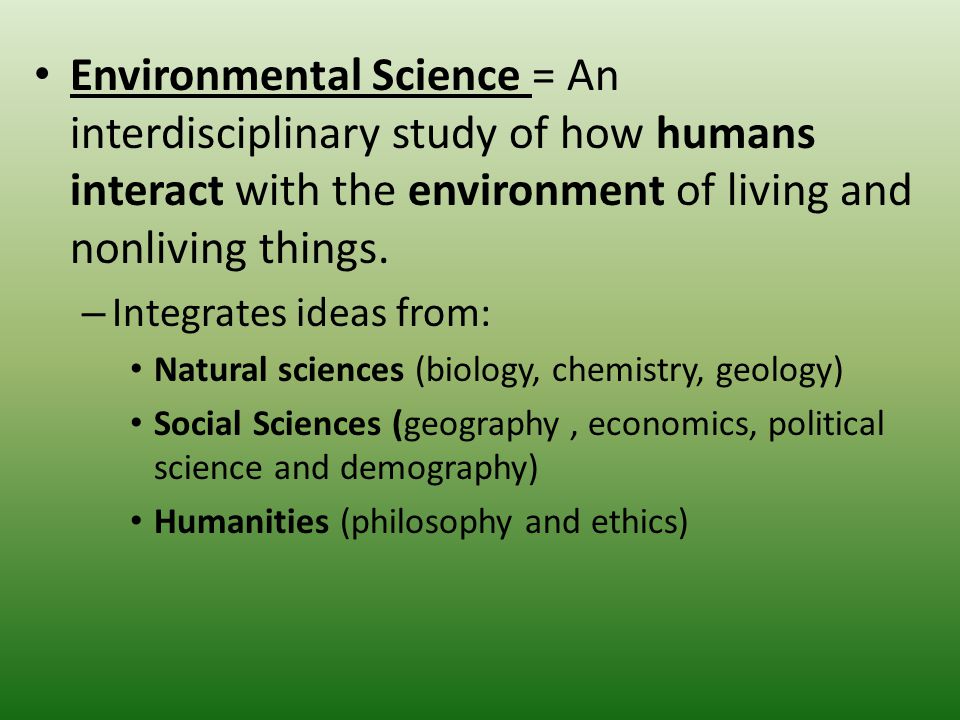 • Environmental Science = An interdisciplinary study of how humans interact with the environment of living and nonliving things.

– Integrates ideas from:

• Natural sciences (biology, chemistry, geology)

• Social Sciences (geography , economics, political science and demography)

• Humanities (philosophy and ethics)